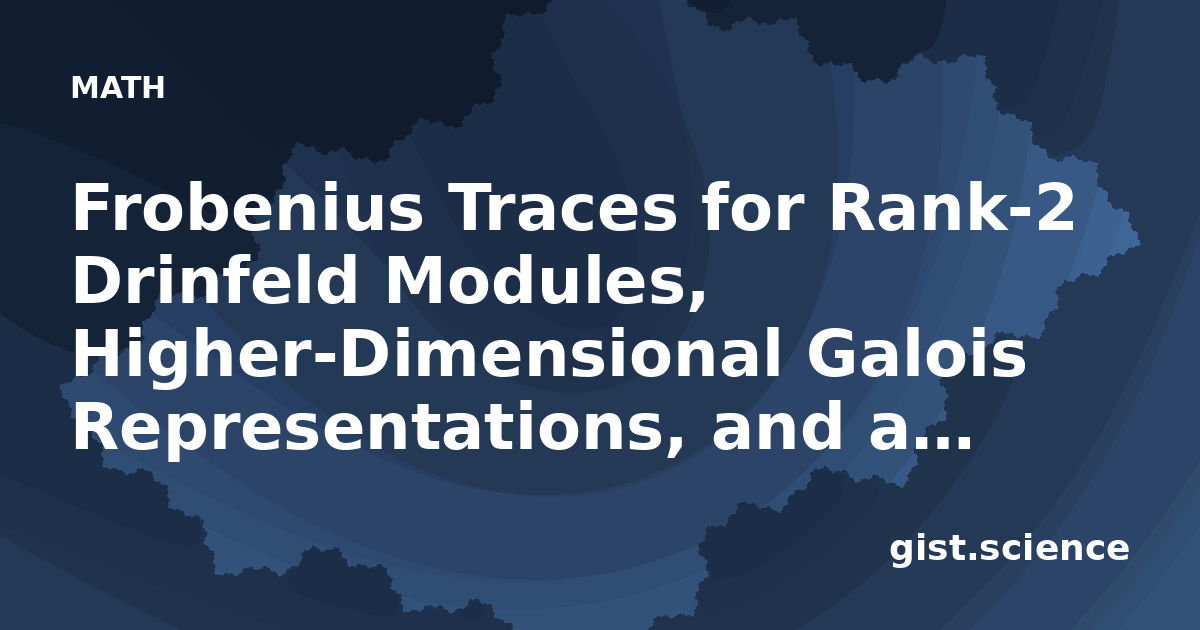 MATH

Frobenius Traces for Rank-2 Drinfeld Modules, Higher-Dimensional Galois Representations, and a...

gist.science